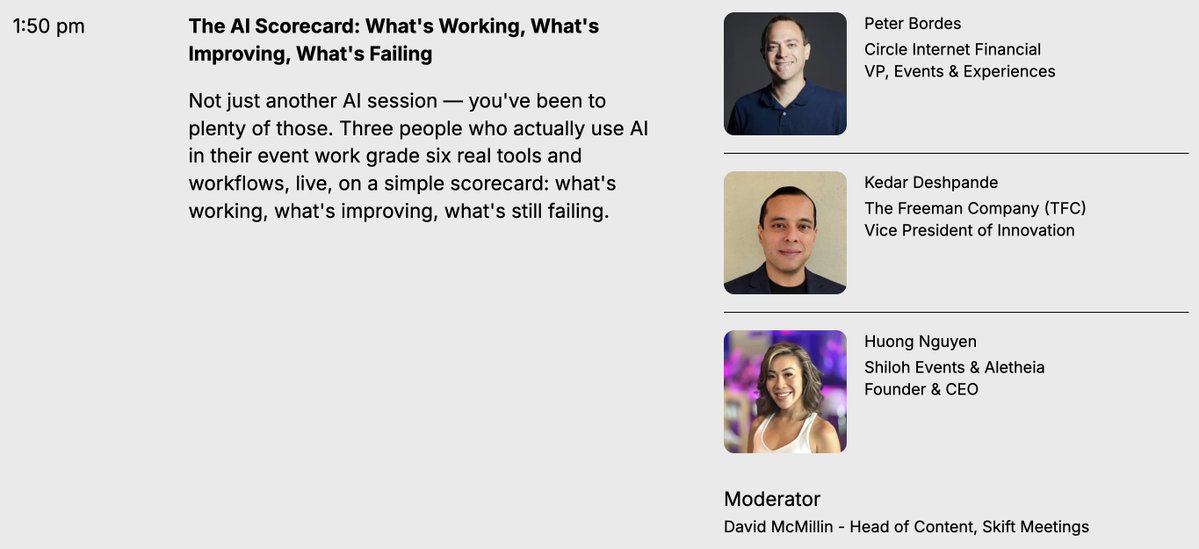 1:50 pm

The AI Scorecard: What's Working, What's Improving, What's Failing

Not just another AI session — you've been to plenty of those. Three people who actually use AI in their event work grade six real tools and workflows, live, on a simple scorecard: what's working, what's improving, what's still failing.

Peter Bordes
Circle Internet Financial
VP, Events & Experiences

Kedar Deshpande
The Freeman Company (TFC)
Vice President of Innovation

Huong Nguyen
Shiloh Events & Aletheia
Founder & CEO

Moderator
David McMillin - Head of Content, Skift Meetings